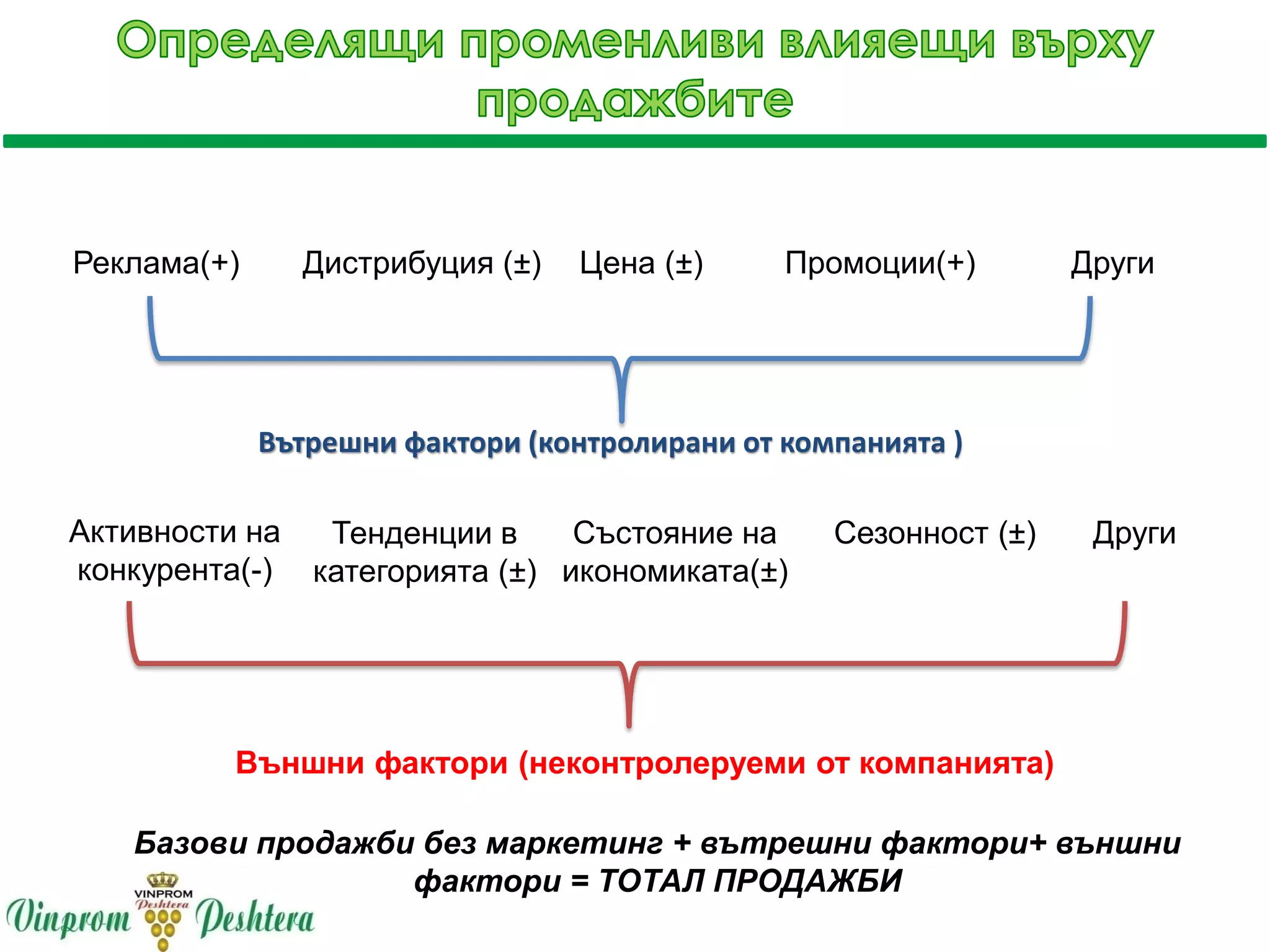 Определящи променливи влияещи върху продажбите

Реклама(+) Дистрибуция (±) Цена (±) Промоции(+) Други

Вътрешни фактори (контролирани от компанията )

Активности на конкурента(-) Тенденции в категорията (±) Състояние на икономиката(±) Сезонност (±) Други

Външни фактори (неконтролеруеми от компанията)

Базови продажби без маркетинг + вътрешни фактори+ външни фактори = ТОТАЛ ПРОДАЖБИ

Vinprom VINPROM Peshtera Peshtera